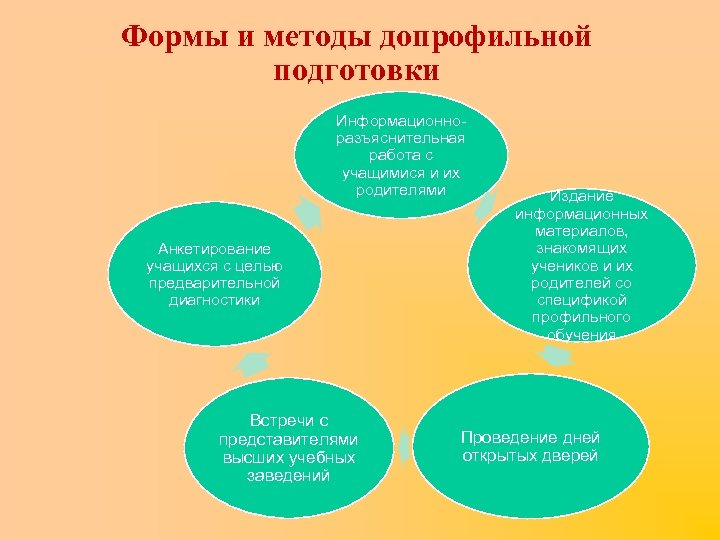 Формы и методы допрофильной подготовки

Информационно-разъяснительная работа с учащимися и их родителями

Издание информационных материалов, знакомящих учеников и их родителей со спецификой профильного обучения

Проведение дней открытых дверей

Встречи с представителями высших учебных заведений

Анкетирование учащихся с целью предварительной диагностики